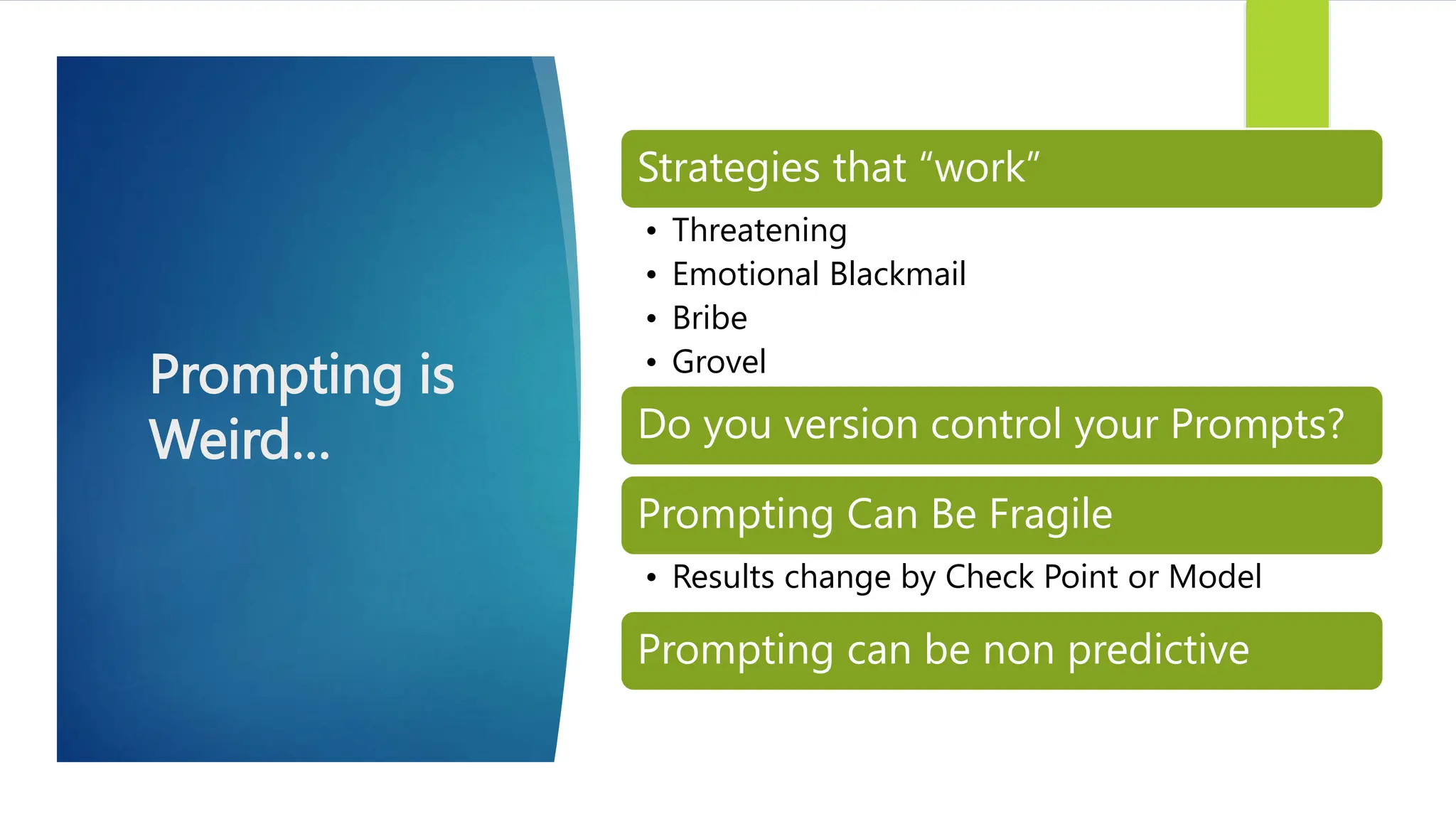 Prompting is Weird…

Strategies that “work”

• Threatening
• Emotional Blackmail
• Bribe
• Grovel

Do you version control your Prompts?

Prompting Can Be Fragile

• Results change by Check Point or Model

Prompting can be non predictive